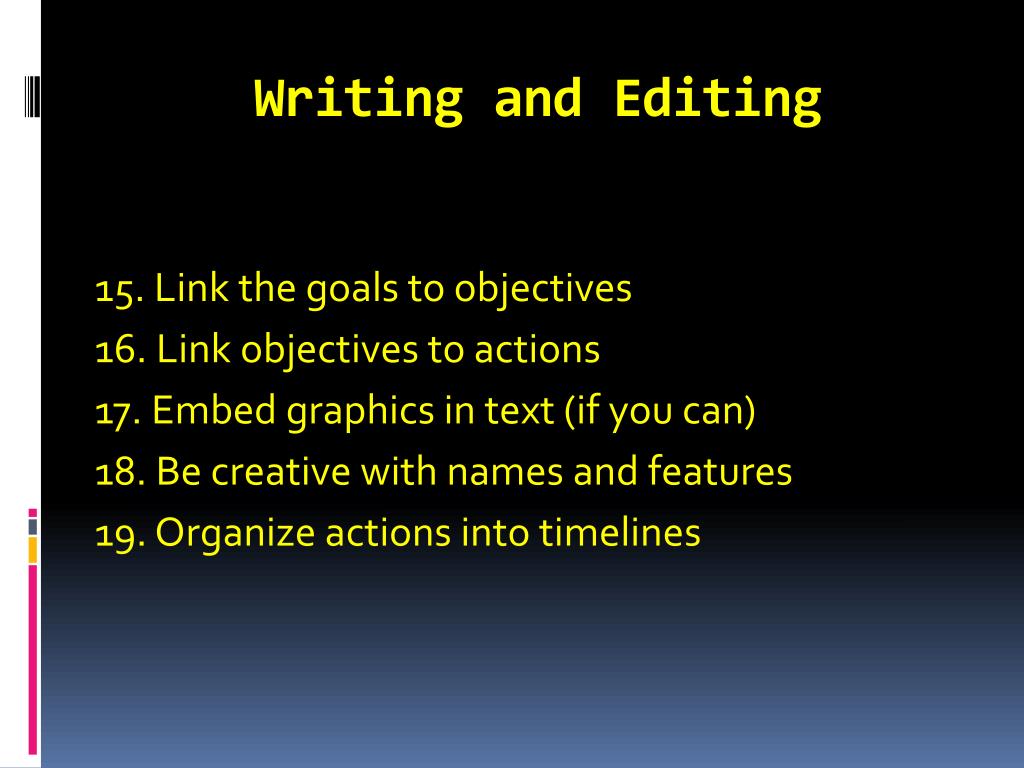 Writing and Editing

15. Link the goals to objectives
16. Link objectives to actions
17. Embed graphics in text (if you can)
18. Be creative with names and features
19. Organize actions into timelines